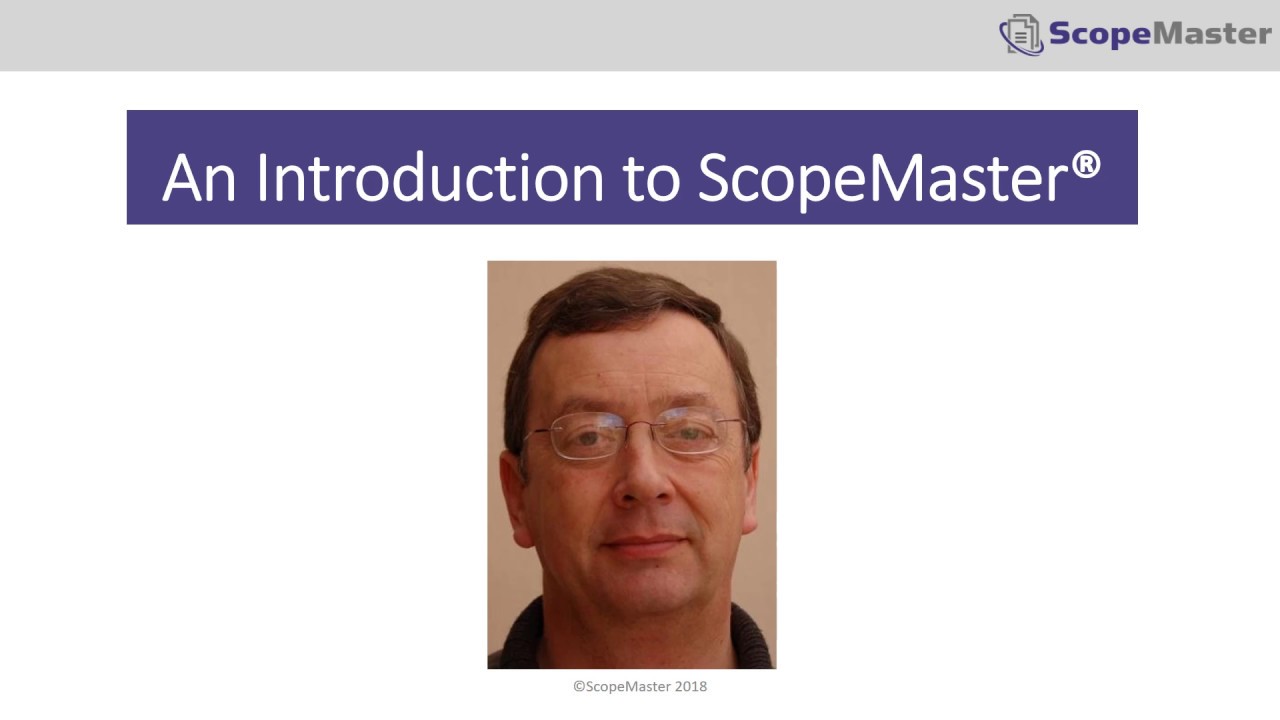 ScopeMaster

An Introduction to ScopeMaster®

©ScopeMaster 2018